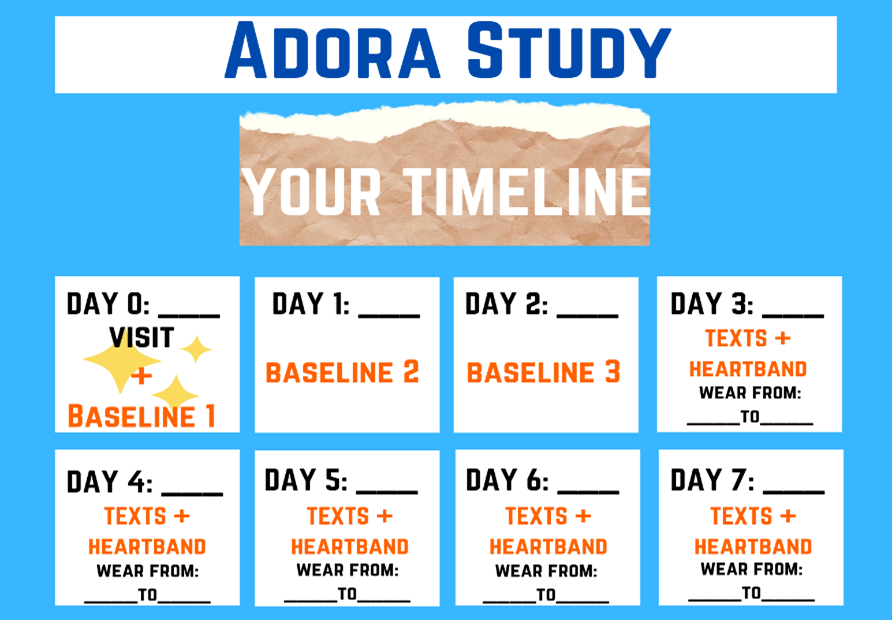 ADORA STUDY

YOUR TIMELINE

DAY 0: ____
VISIT
+
BASELINE 1

DAY 1: ____
BASELINE 2

DAY 2: ____
BASELINE 3

DAY 3: ____
TEXTS +
HEARTBAND
WEAR FROM:
_____TO_____

DAY 4: ____
TEXTS +
HEARTBAND
WEAR FROM:
_____TO_____

DAY 5: ____
TEXTS +
HEARTBAND
WEAR FROM:
_____TO_____

DAY 6: ____
TEXTS +
HEARTBAND
WEAR FROM:
_____TO_____

DAY 7: ____
TEXTS +
HEARTBAND
WEAR FROM:
_____TO_____